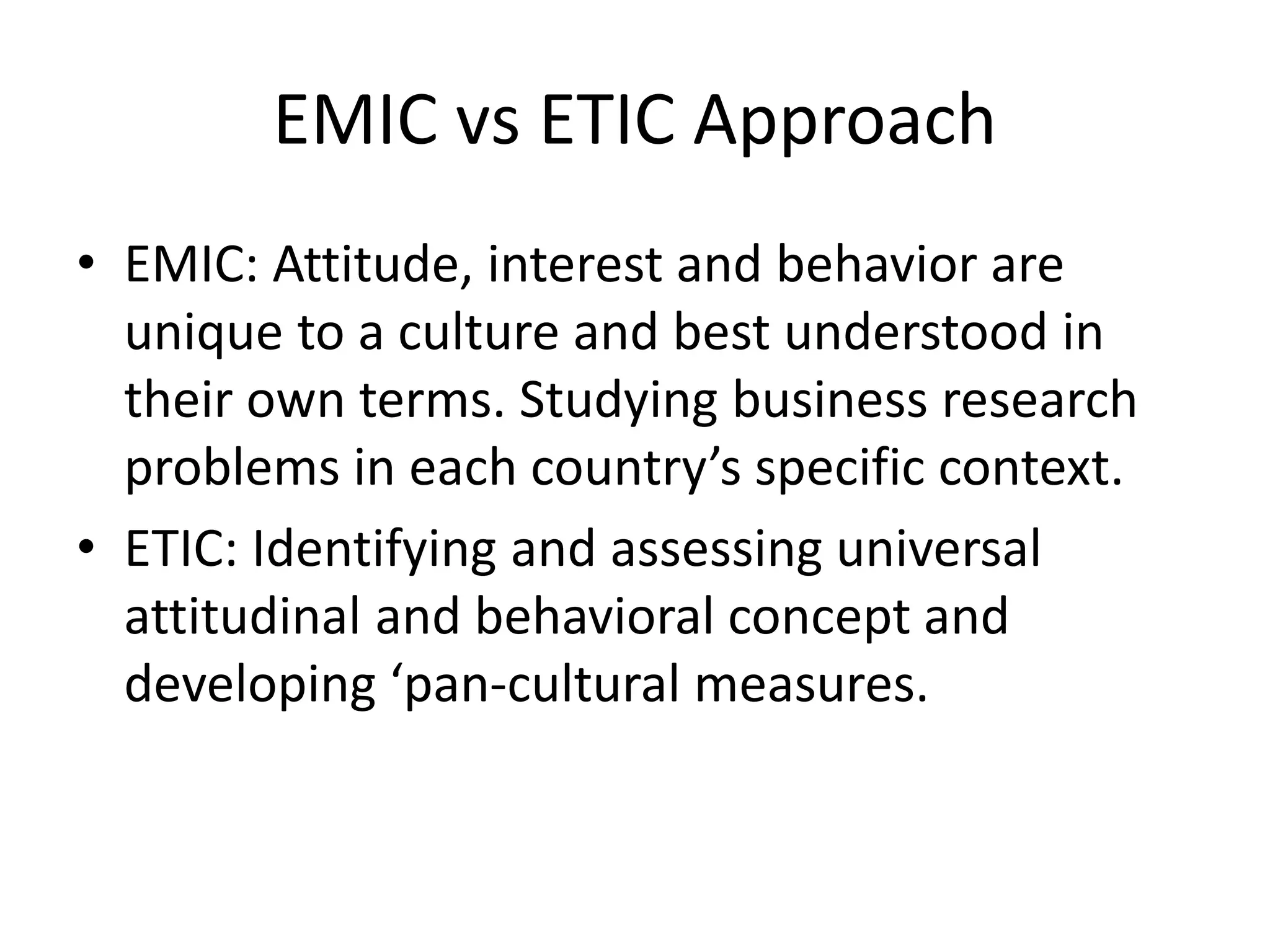 EMIC vs ETIC Approach

• EMIC: Attitude, interest and behavior are unique to a culture and best understood in their own terms. Studying business research problems in each country’s specific context.

• ETIC: Identifying and assessing universal attitudinal and behavioral concept and developing ‘pan-cultural measures.